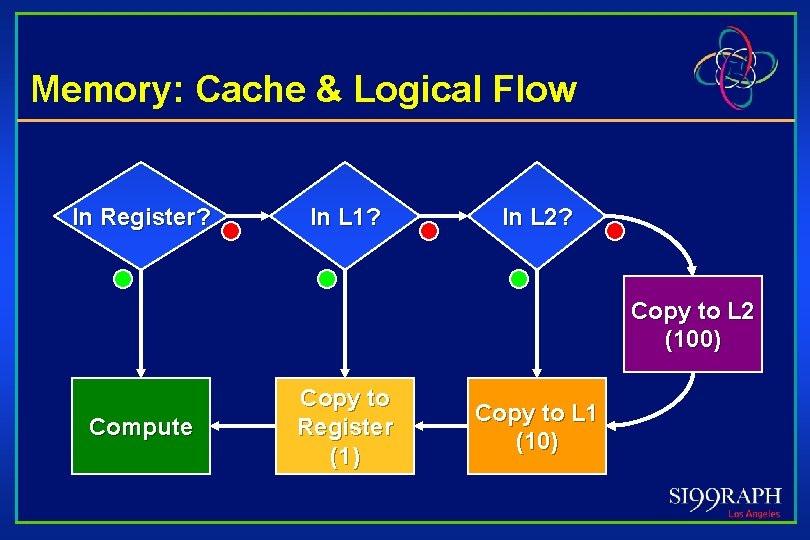 Memory: Cache & Logical Flow

In Register?

In L1?

In L2?

Copy to L2 (100)

Compute

Copy to Register (1)

Copy to L1 (10)

SI99RAPH
Los Angeles